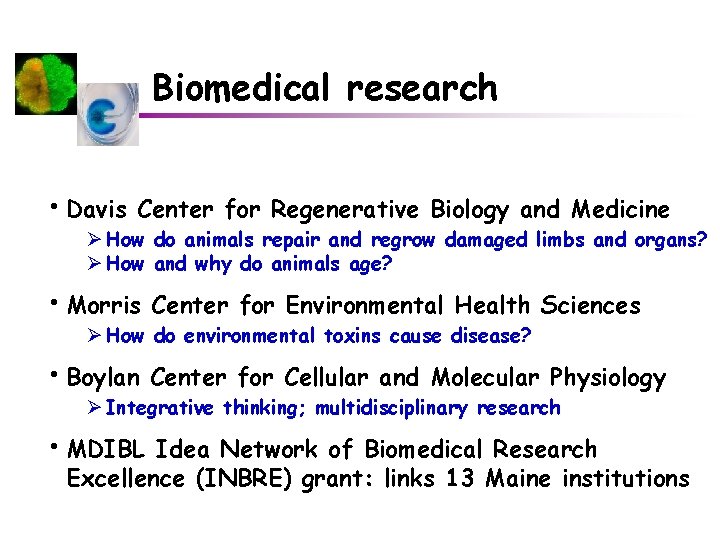 Biomedical research

• Davis Center for Regenerative Biology and Medicine
  ➢ How do animals repair and regrow damaged limbs and organs?
  ➢ How and why do animals age?

• Morris Center for Environmental Health Sciences
  ➢ How do environmental toxins cause disease?

• Boylan Center for Cellular and Molecular Physiology
  ➢ Integrative thinking; multidisciplinary research

• MDIBL Idea Network of Biomedical Research Excellence (INBRE) grant: links 13 Maine institutions